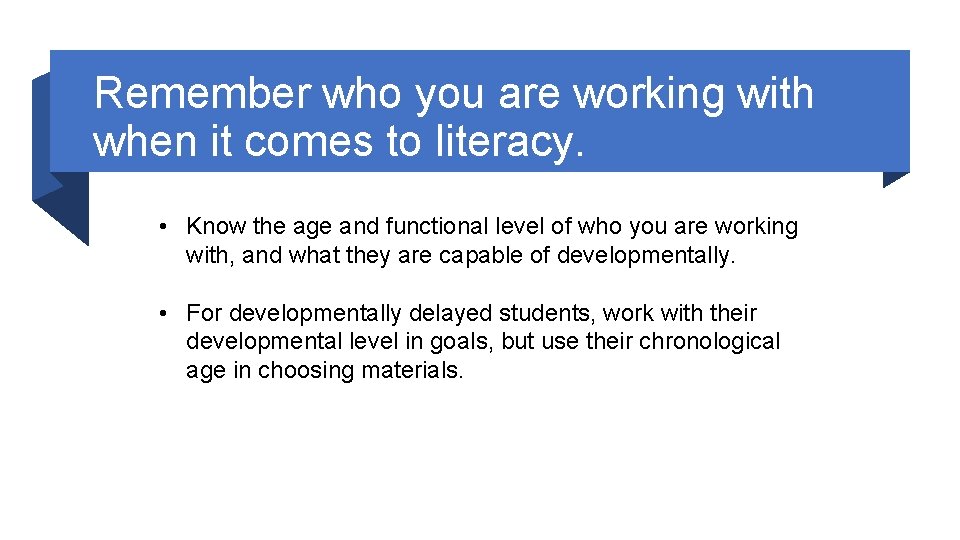 Remember who you are working with when it comes to literacy.

• Know the age and functional level of who you are working with, and what they are capable of developmentally.

• For developmentally delayed students, work with their developmental level in goals, but use their chronological age in choosing materials.